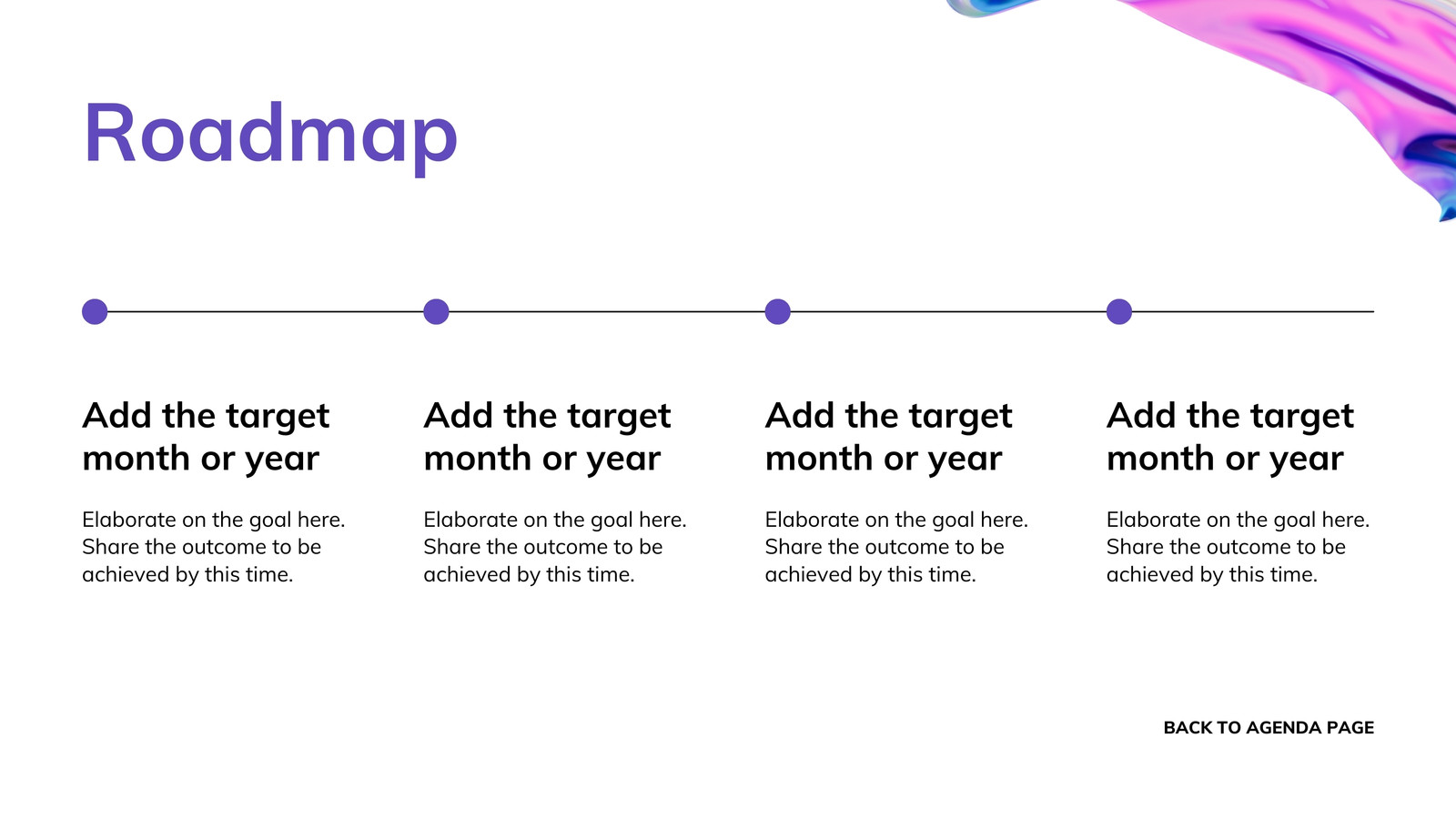 Roadmap

Add the target month or year

Elaborate on the goal here. Share the outcome to be achieved by this time.

Add the target month or year

Elaborate on the goal here. Share the outcome to be achieved by this time.

Add the target month or year

Elaborate on the goal here. Share the outcome to be achieved by this time.

Add the target month or year

Elaborate on the goal here. Share the outcome to be achieved by this time.

BACK TO AGENDA PAGE